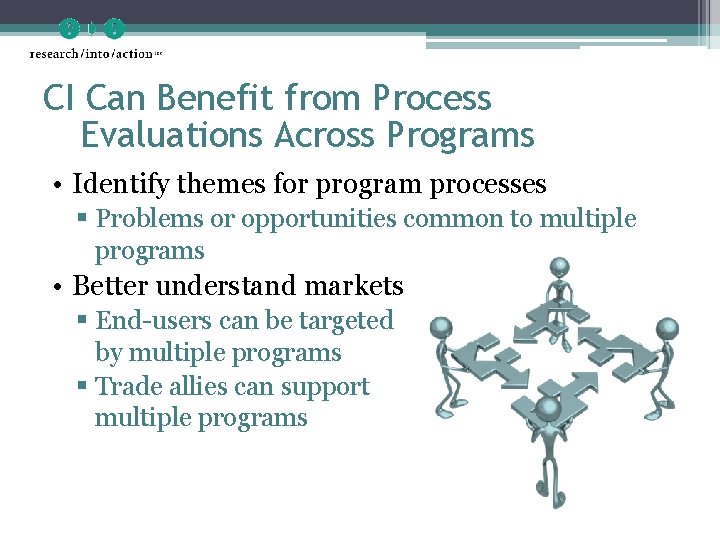 research/into/action inc

CI Can Benefit from Process Evaluations Across Programs

• Identify themes for program processes
▪ Problems or opportunities common to multiple programs
• Better understand markets
▪ End-users can be targeted by multiple programs
▪ Trade allies can support multiple programs